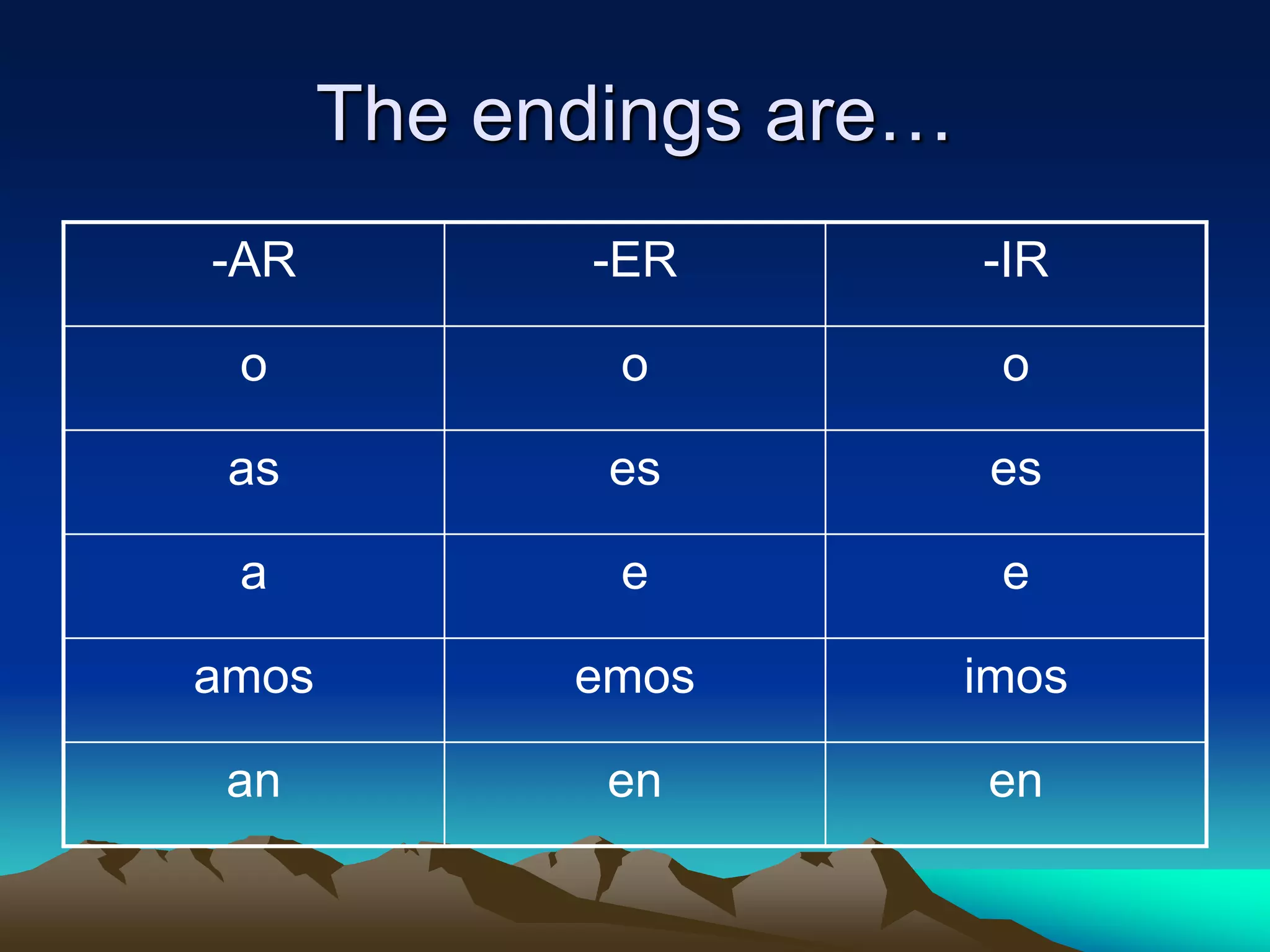 The endings are…

| -AR | -ER | -IR |
|---|---|---|
| o | o | o |
| as | es | es |
| a | e | e |
| amos | emos | imos |
| an | en | en |